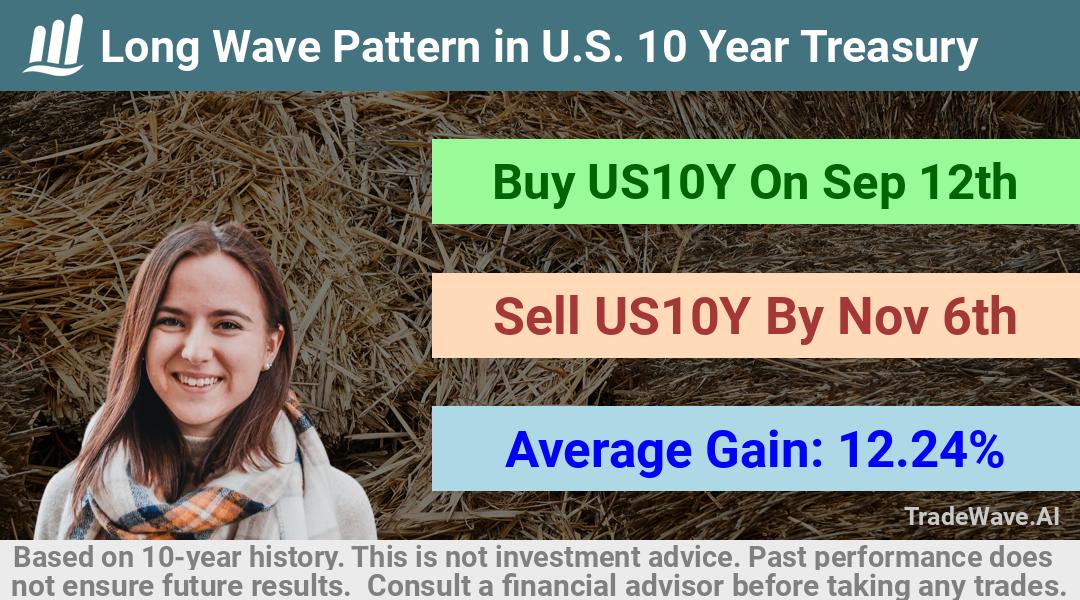 Long Wave Pattern in U.S. 10 Year Treasury

Buy US10Y On Sep 12th

Sell US10Y By Nov 6th

Average Gain: 12.24%

TradeWave.AI

Based on 10-year history. This is not investment advice. Past performance does not ensure future results. Consult a financial advisor before taking any trades.